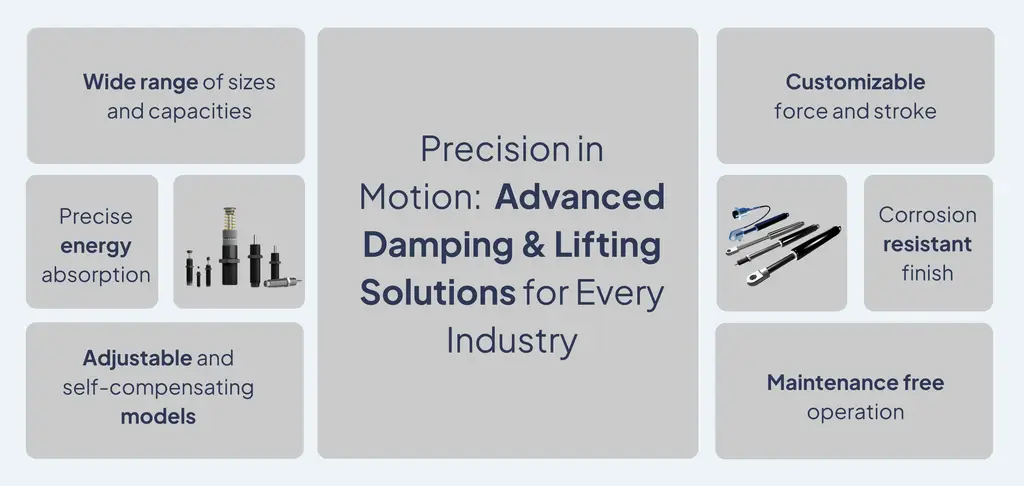 Wide range of sizes and capacities

Precise energy absorption

Adjustable and self-compensating models

Precision in Motion: Advanced Damping & Lifting Solutions for Every Industry

Customizable force and stroke

Corrosion resistant finish

Maintenance free operation